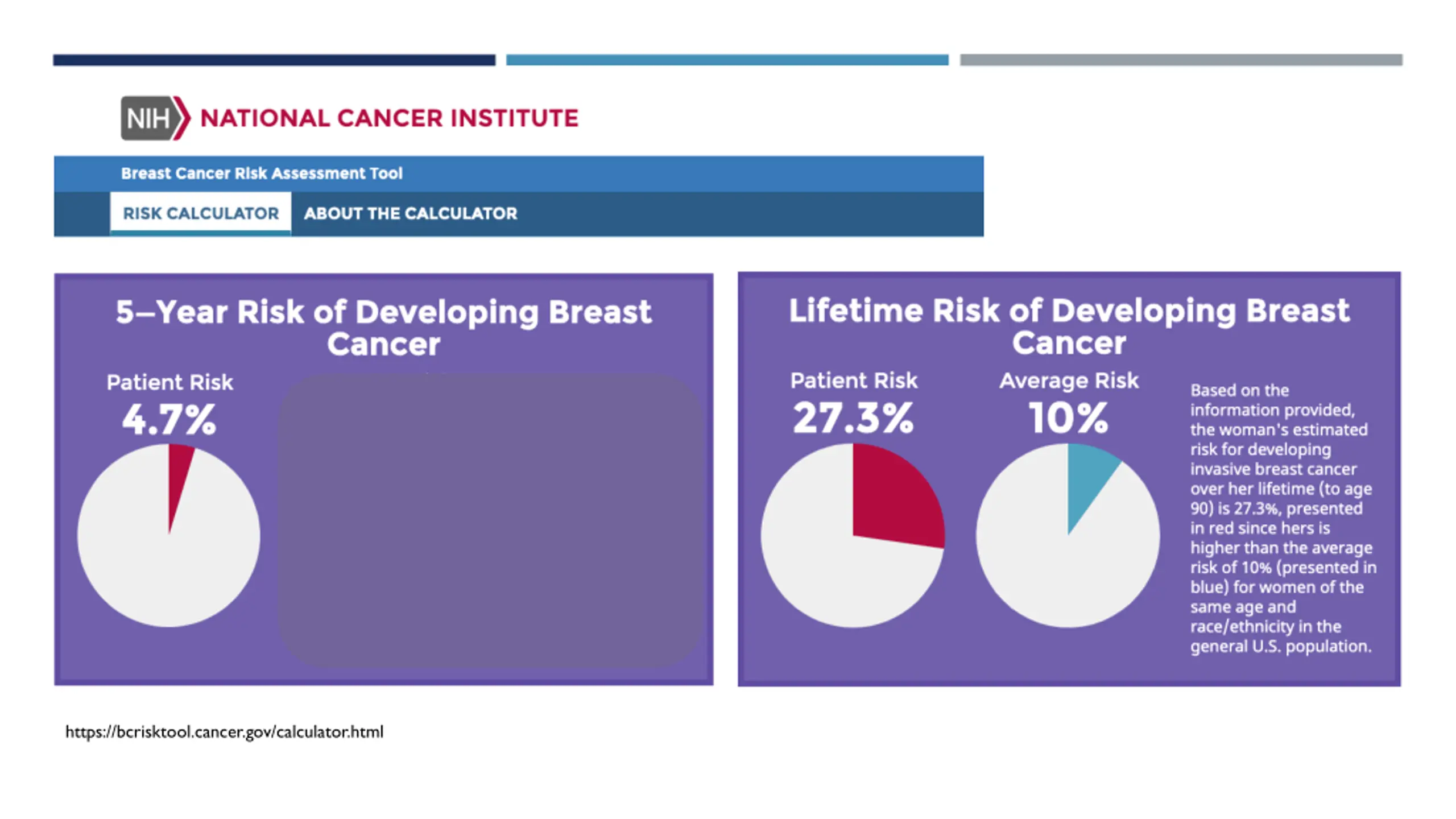 NIH NATIONAL CANCER INSTITUTE

Breast Cancer Risk Assessment Tool

RISK CALCULATOR ABOUT THE CALCULATOR

5–Year Risk of Developing Breast Cancer

Patient Risk
4.7%

Lifetime Risk of Developing Breast Cancer

Patient Risk
27.3%

Average Risk
10%

Based on the information provided, the woman's estimated risk for developing invasive breast cancer over her lifetime (to age 90) is 27.3%, presented in red since hers is higher than the average risk of 10% (presented in blue) for women of the same age and race/ethnicity in the general U.S. population.

https://bcrisktool.cancer.gov/calculator.html